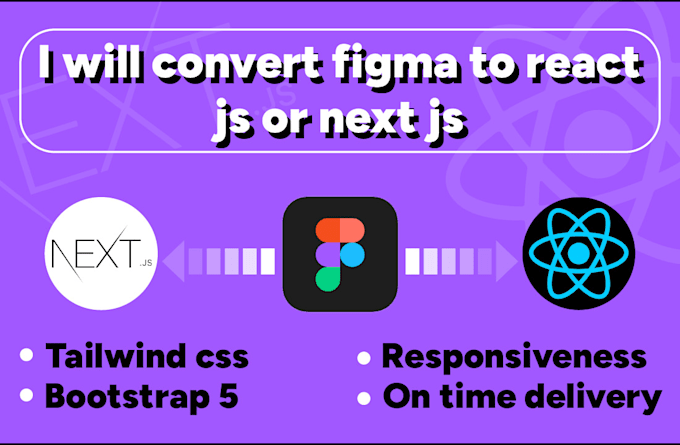 I will convert figma to react js or next js

NEXT.JS

• Tailwind css
• Bootstrap 5

• Responsiveness
• On time delivery